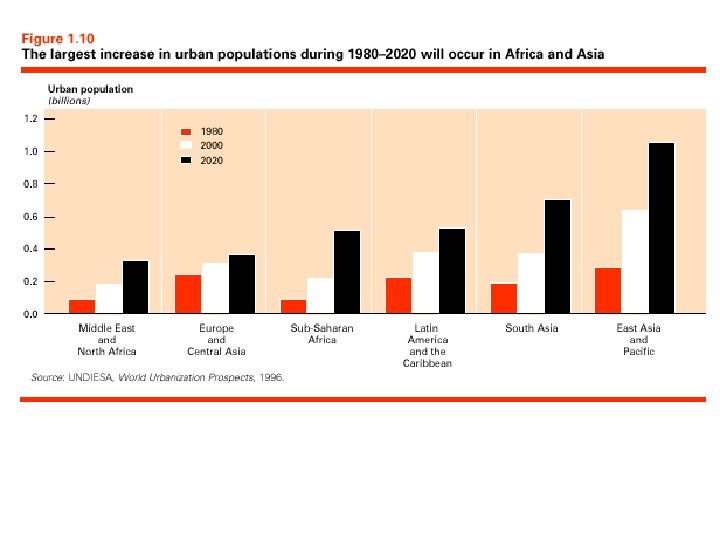 Figure 1.10
The largest increase in urban populations during 1980–2020 will occur in Africa and Asia

Urban population
(billions)

1.2
1.0
0.8
0.6
0.4
0.2
0.0

1980
2000
2020

Middle East and North Africa
Europe and Central Asia
Sub-Saharan Africa
Latin America and the Caribbean
South Asia
East Asia and Pacific

Source: UNDIESA, World Urbanization Prospects, 1996.